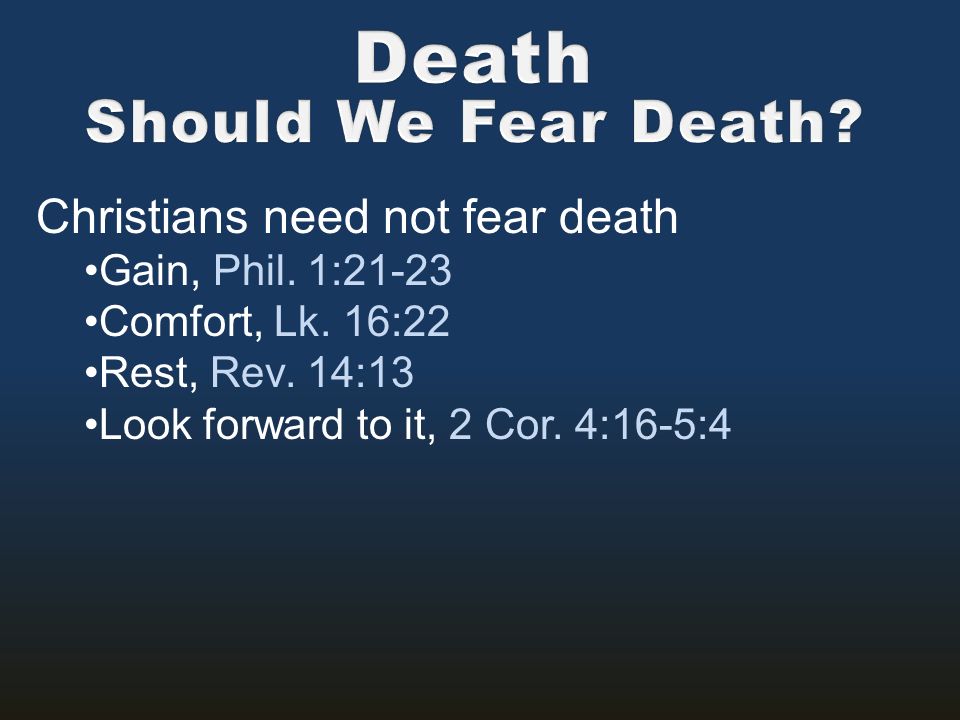 Death
Should We Fear Death?

Christians need not fear death
•Gain, Phil. 1:21-23
•Comfort, Lk. 16:22
•Rest, Rev. 14:13
•Look forward to it, 2 Cor. 4:16-5:4